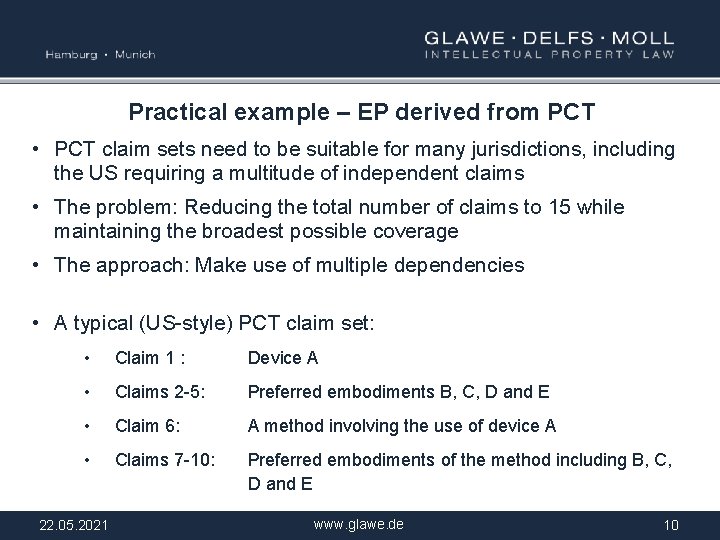 Hamburg • Munich

GLAWE · DELFS · MOLL
INTELLECTUAL PROPERTY LAW

Practical example – EP derived from PCT

• PCT claim sets need to be suitable for many jurisdictions, including the US requiring a multitude of independent claims

• The problem: Reducing the total number of claims to 15 while maintaining the broadest possible coverage

• The approach: Make use of multiple dependencies

• A typical (US-style) PCT claim set:

• Claim 1 : Device A

• Claims 2-5: Preferred embodiments B, C, D and E

• Claim 6: A method involving the use of device A

• Claims 7-10: Preferred embodiments of the method including B, C, D and E

22.05.2021 www.glawe.de 10